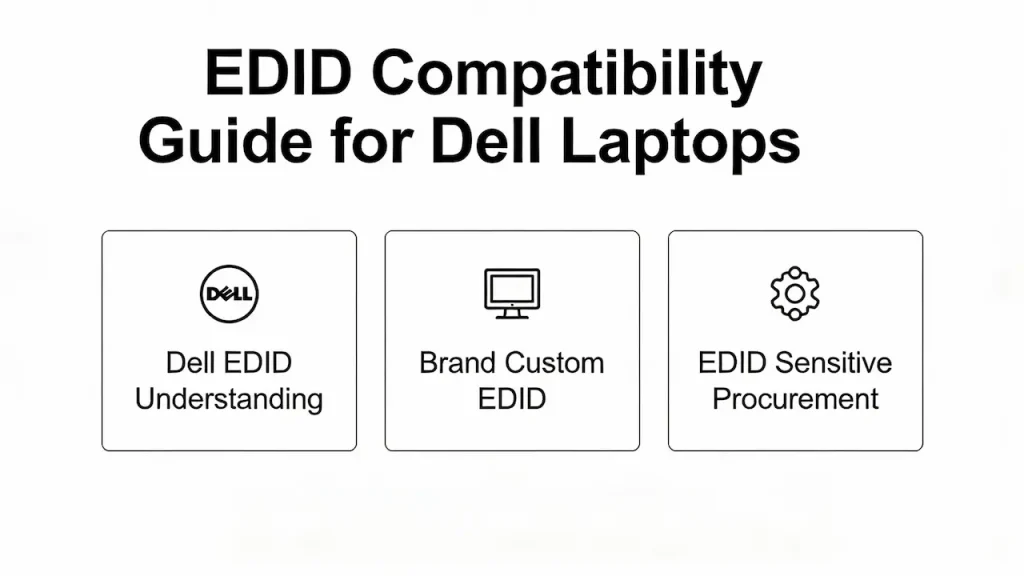 EDID Compatibility Guide for Dell Laptops

DELL

Dell EDID Understanding

Brand Custom EDID

EDID Sensitive Procurement